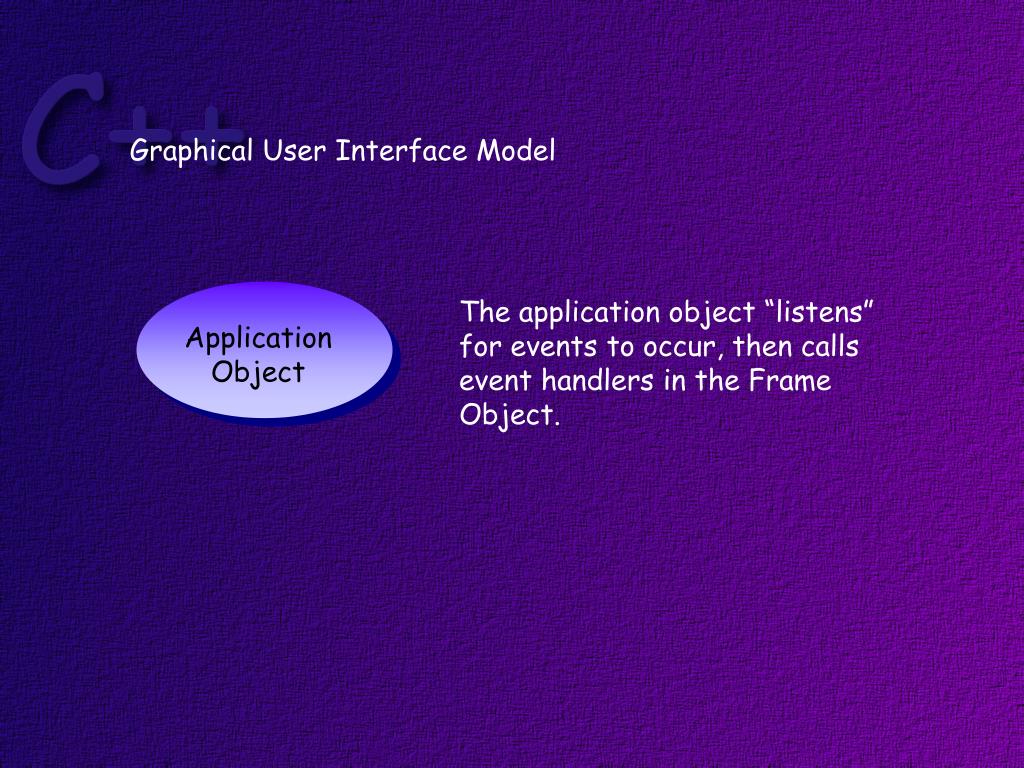 C++

Graphical User Interface Model

Application Object

The application object “listens” for events to occur, then calls event handlers in the Frame Object.